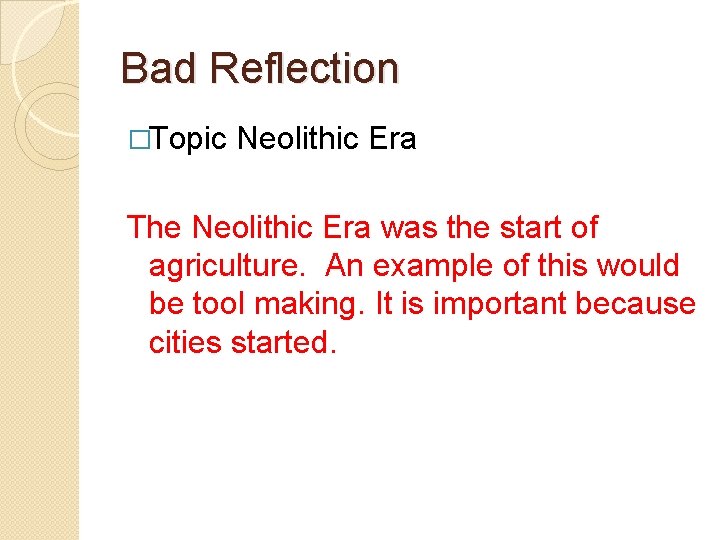 Bad Reflection

□Topic Neolithic Era

The Neolithic Era was the start of agriculture.  An example of this would be tool making. It is important because cities started.